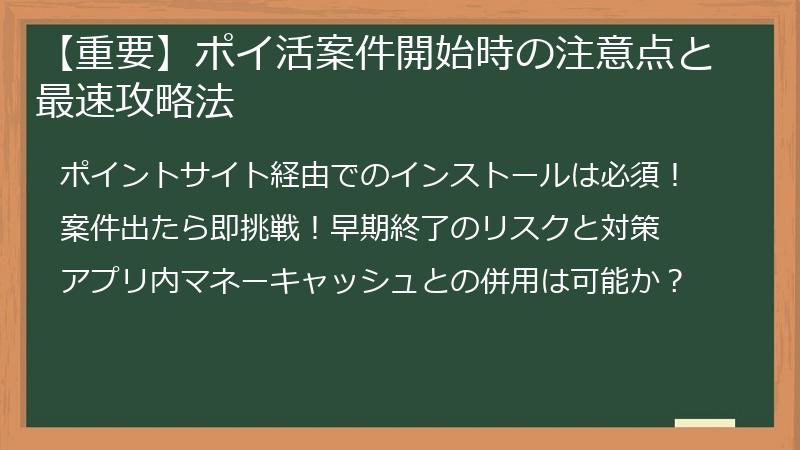 【重要】ポイ活案件開始時の注意点と最速攻略法

ポイントサイト経由でのインストールは必須！

案件出たら即挑戦！早期終了のリスクと対策

アプリ内マネーキャッシュとの併用は可能か？